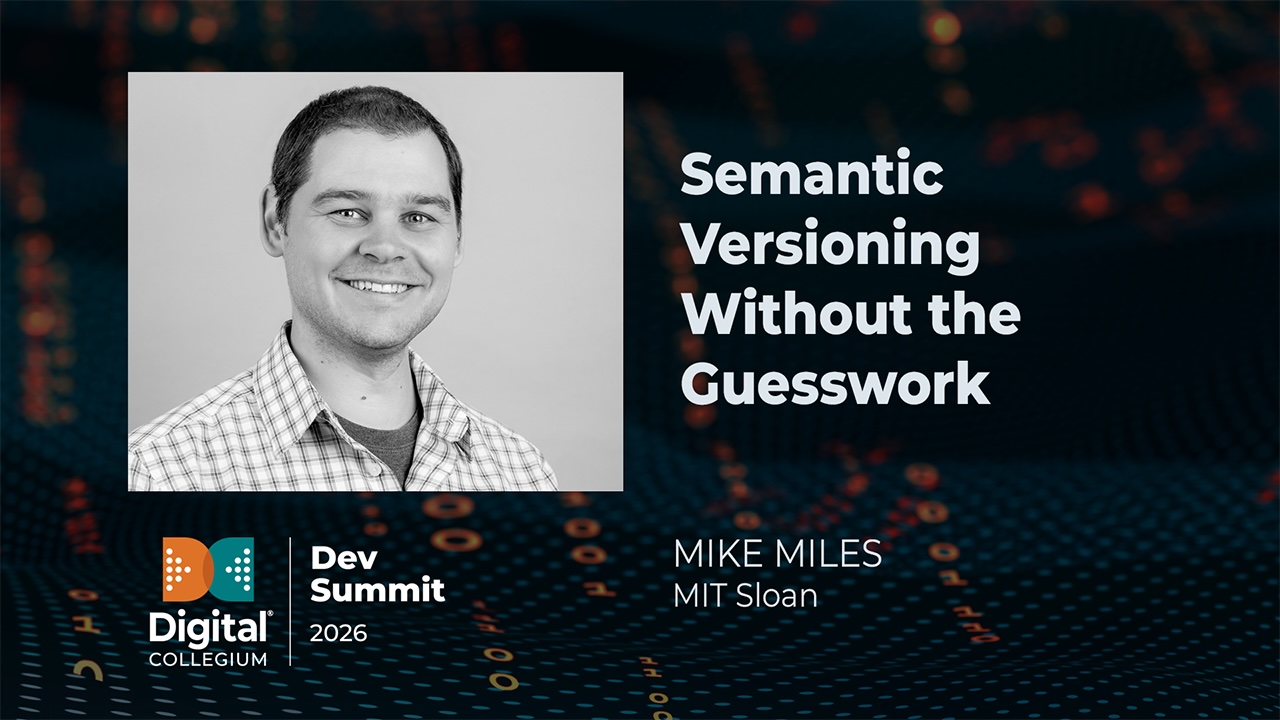 Semantic Versioning Without the Guesswork

Digital® COLLEGIUM

Dev Summit 2026

MIKE MILES
MIT Sloan